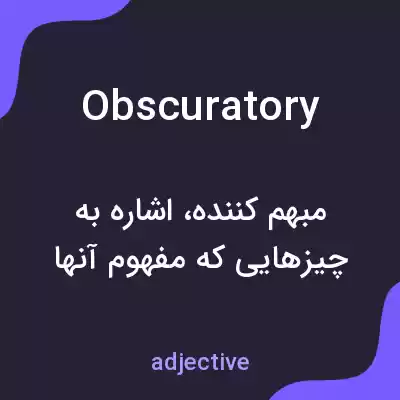 Obscuratory

مبهم کننده، اشاره به چیزهایی که مفهوم آنها

adjective